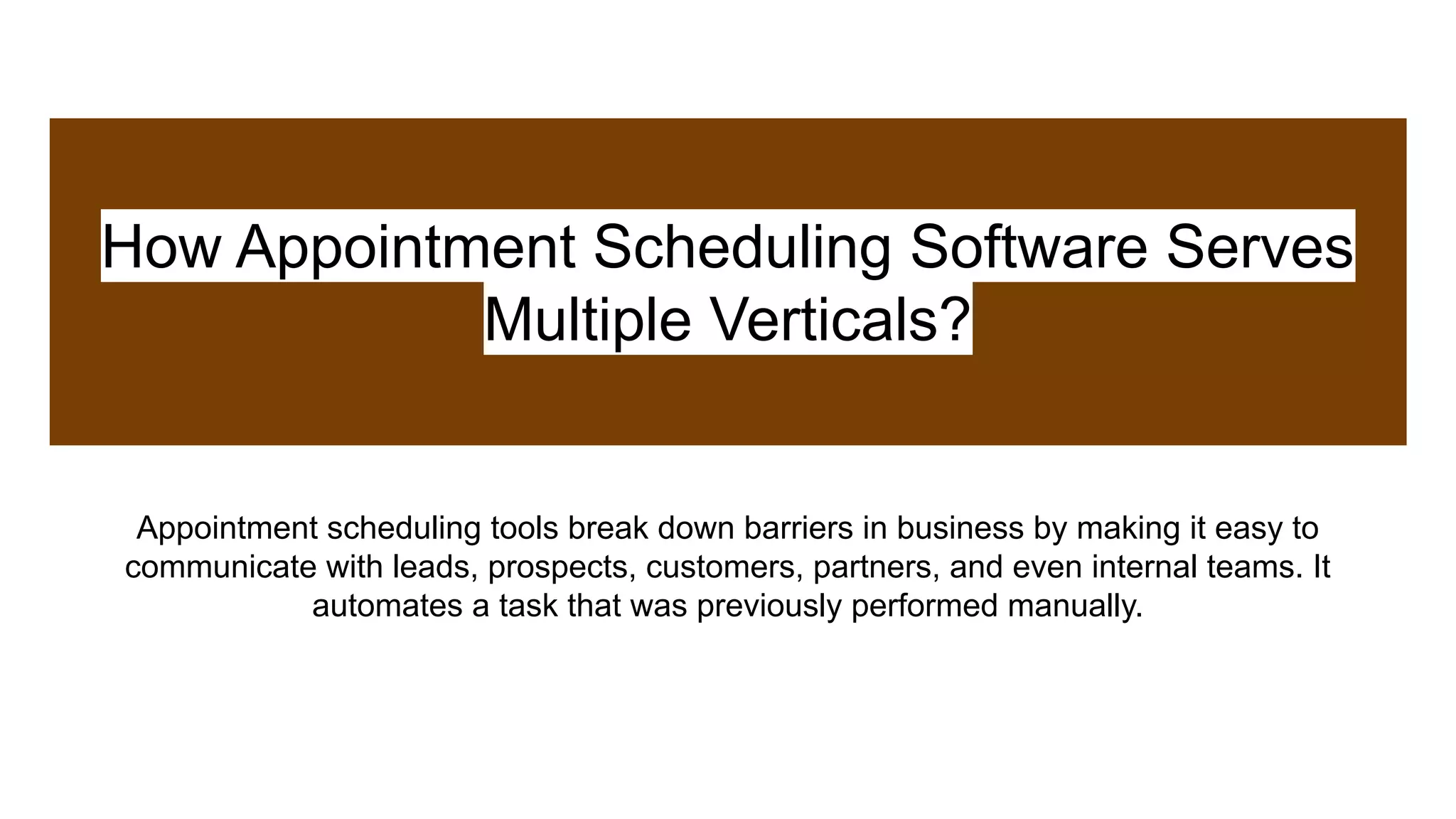 How Appointment Scheduling Software Serves Multiple Verticals?

Appointment scheduling tools break down barriers in business by making it easy to communicate with leads, prospects, customers, partners, and even internal teams. It automates a task that was previously performed manually.